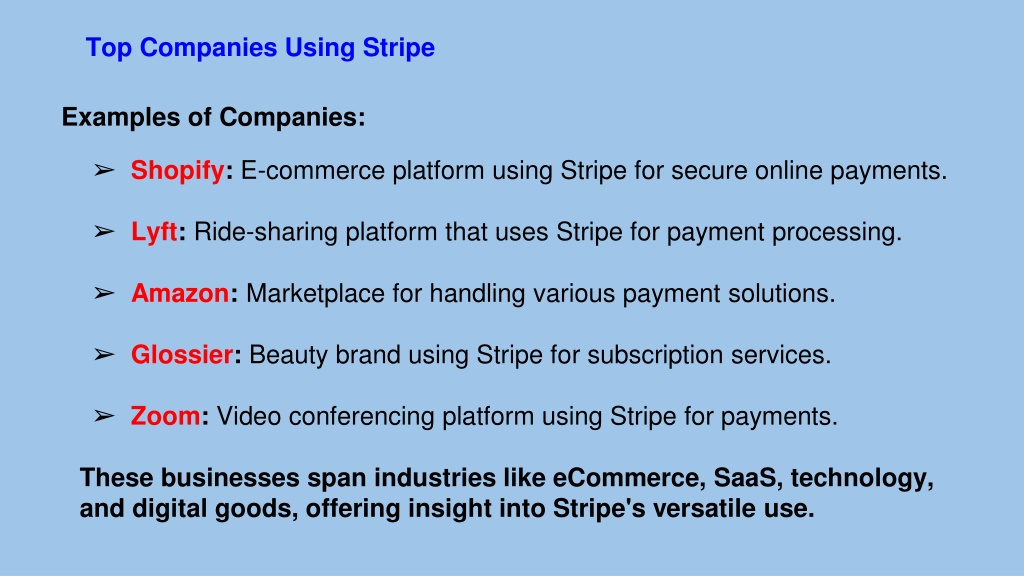 Top Companies Using Stripe

Examples of Companies:

➢ Shopify: E-commerce platform using Stripe for secure online payments.

➢ Lyft: Ride-sharing platform that uses Stripe for payment processing.

➢ Amazon: Marketplace for handling various payment solutions.

➢ Glossier: Beauty brand using Stripe for subscription services.

➢ Zoom: Video conferencing platform using Stripe for payments.

These businesses span industries like eCommerce, SaaS, technology, and digital goods, offering insight into Stripe's versatile use.